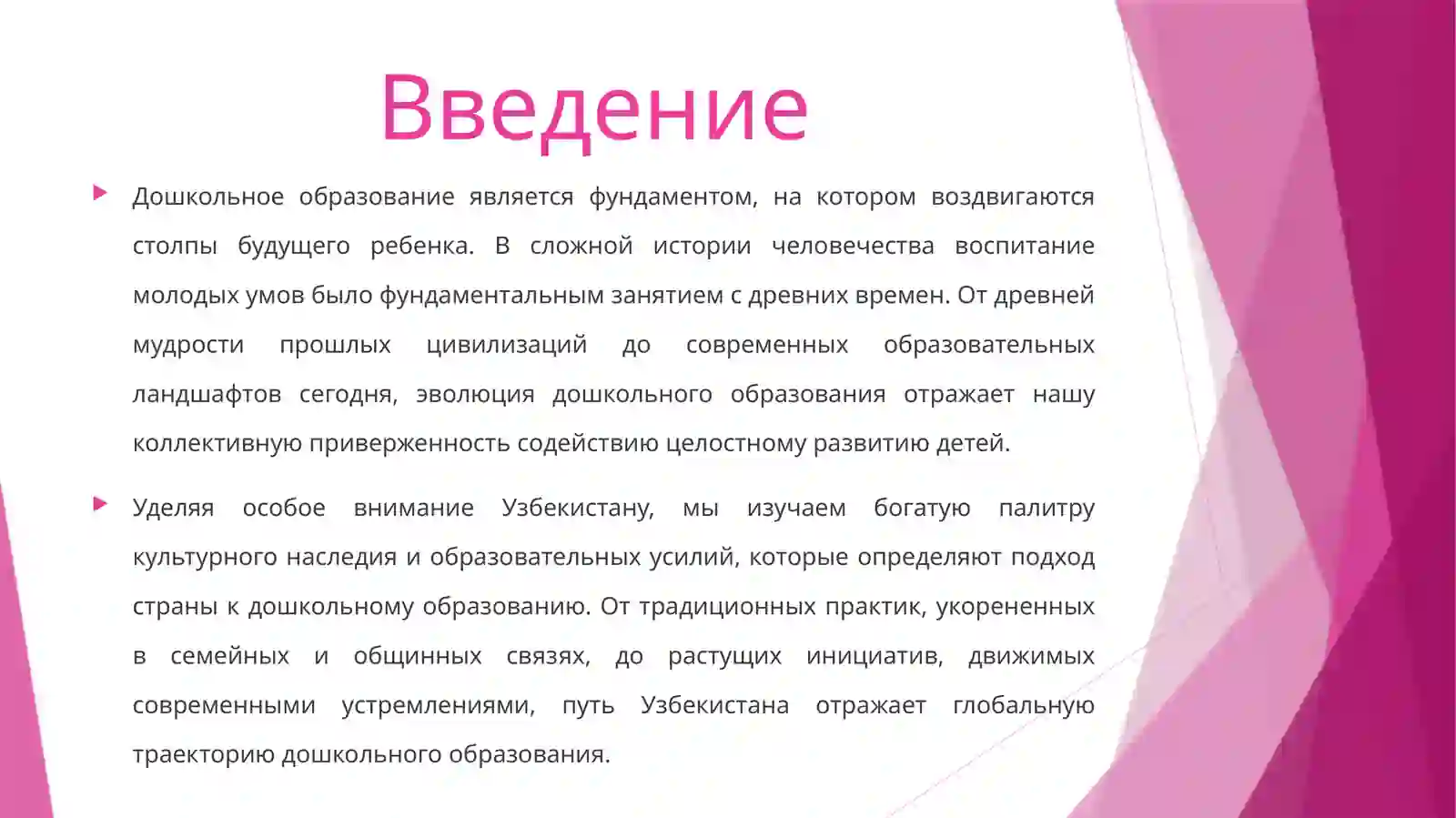 Введение

Дошкольное образование является фундаментом, на котором воздвигаются столпы будущего ребенка. В сложной истории человечества воспитание молодых умов было фундаментальным занятием с древних времен. От древней мудрости прошлых цивилизаций до современных образовательных ландшафтов сегодня, эволюция дошкольного образования отражает нашу коллективную приверженность содействию целостному развитию детей.

Уделяя особое внимание Узбекистану, мы изучаем богатую палитру культурного наследия и образовательных усилий, которые определяют подход страны к дошкольному образованию. От традиционных практик, укорененных в семейных и общинных связях, до растущих инициатив, движимых современными устремлениями, путь Узбекистана отражает глобальную траекторию дошкольного образования.